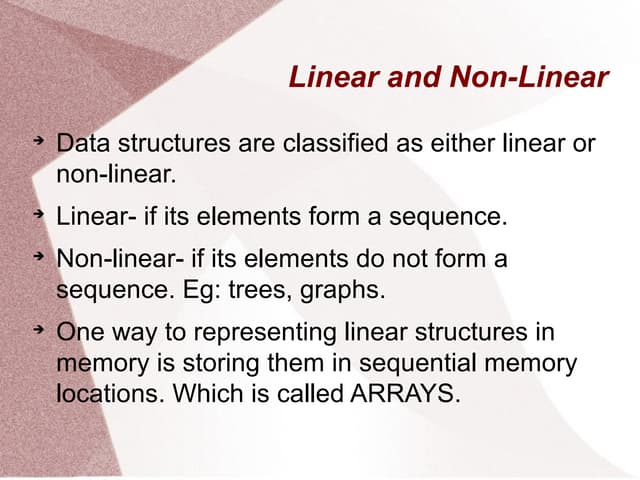 Linear and Non-Linear

➔ Data structures are classified as either linear or non-linear.

➔ Linear- if its elements form a sequence.

➔ Non-linear- if its elements do not form a sequence. Eg: trees, graphs.

➔ One way to representing linear structures in memory is storing them in sequential memory locations. Which is called ARRAYS.